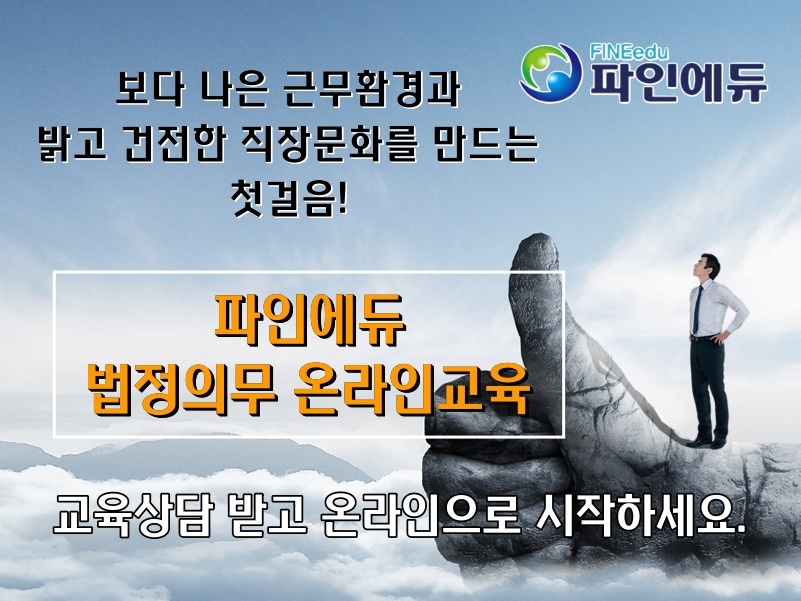 FINEedu
파인에듀

보다 나은 근무환경과
밝고 건전한 직장문화를 만드는
첫걸음!

파인에듀
법정의무 온라인교육

교육상담 받고 온라인으로 시작하세요.